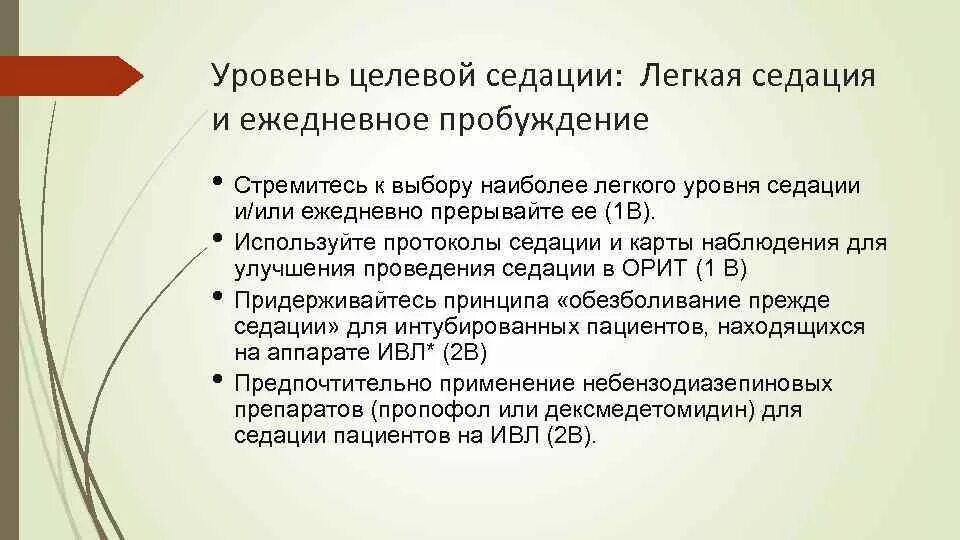 Уровень целевой седации: Легкая седация и ежедневное пробуждение

• Стремитесь к выбору наиболее легкого уровня седации и/или ежедневно прерывайте ее (1В).
• Используйте протоколы седации и карты наблюдения для улучшения проведения седации в ОРИТ (1 В)
• Придерживайтесь принципа «обезболивание прежде седации» для интубированных пациентов, находящихся на аппарате ИВЛ* (2В)
• Предпочтительно применение небензодиазепиновых препаратов (пропофол или дексмедетомидин) для седации пациентов на ИВЛ (2В).